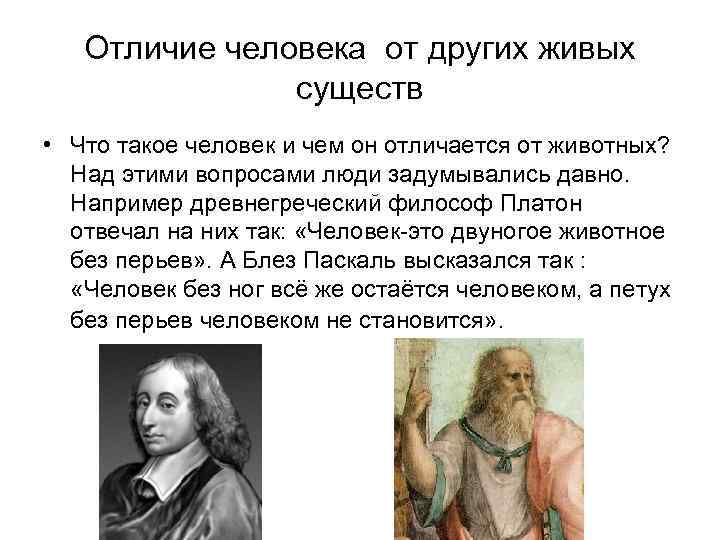 Отличие человека от других живых существ

• Что такое человек и чем он отличается от животных? Над этими вопросами люди задумывались давно. Например древнегреческий философ Платон отвечал на них так: «Человек-это двуногое животное без перьев». А Блез Паскаль высказался так : «Человек без ног всё же остаётся человеком, а петух без перьев человеком не становится».